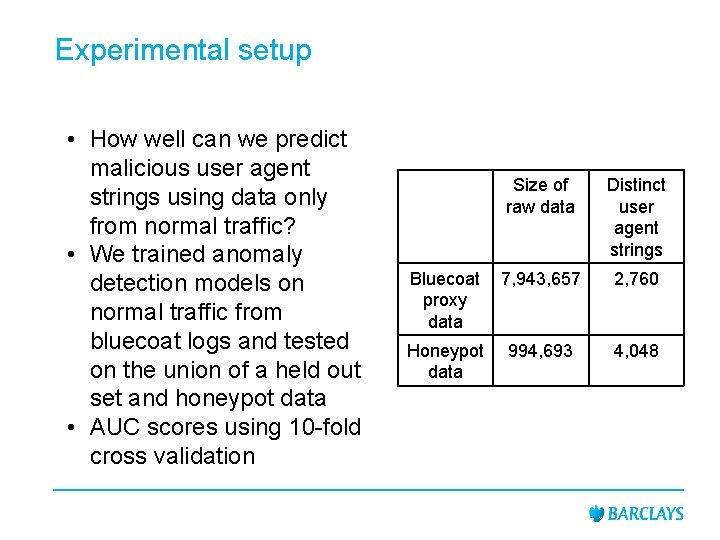 Experimental setup

• How well can we predict malicious user agent strings using data only from normal traffic?
• We trained anomaly detection models on normal traffic from bluecoat logs and tested on the union of a held out set and honeypot data
• AUC scores using 10-fold cross validation

| | Size of raw data | Distinct user agent strings |
|---|---|---|
| Bluecoat proxy data | 7,943,657 | 2,760 |
| Honeypot data | 994,693 | 4,048 |

BARCLAYS